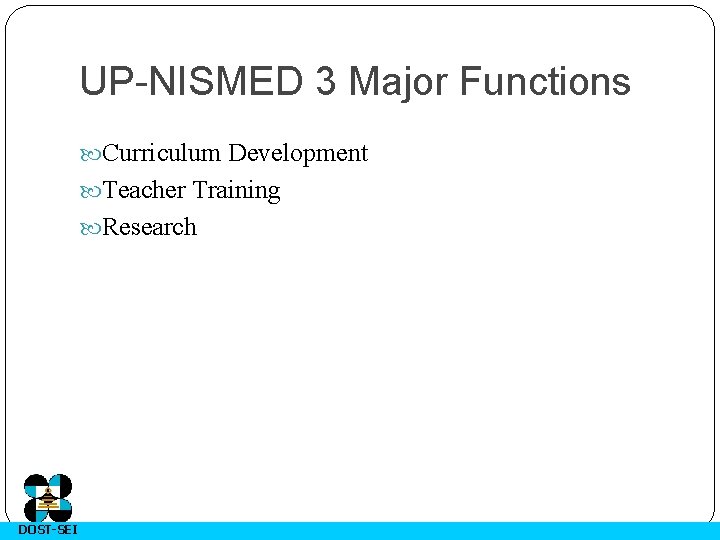 UP-NISMED 3 Major Functions

Curriculum Development

Teacher Training

Research

DOST-SEI